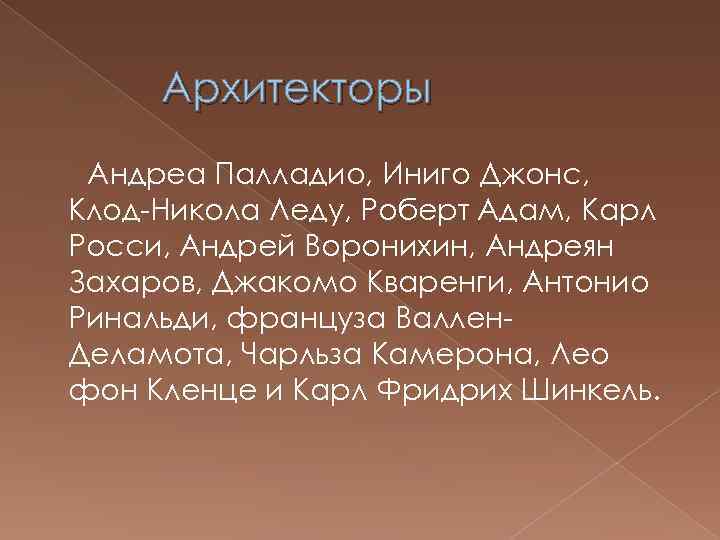 Архитекторы

Андреа Палладио, Иниго Джонс, Клод-Никола Леду, Роберт Адам, Карл Росси, Андрей Воронихин, Андреян Захаров, Джакомо Кваренги, Антонио Ринальди, француза Валлен-Деламота, Чарльза Камерона, Лео фон Кленце и Карл Фридрих Шинкель.